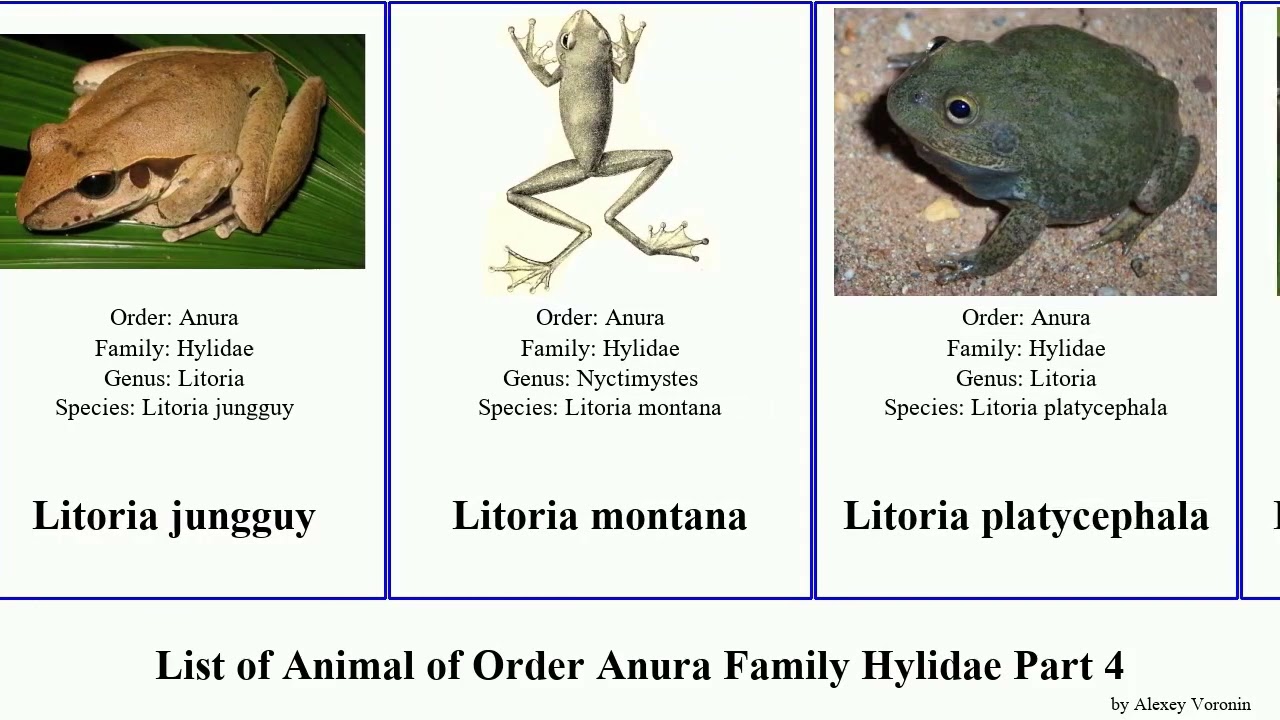 Order: Anura
Family: Hylidae
Genus: Litoria
Species: Litoria jungguy

Litoria jungguy

Order: Anura
Family: Hylidae
Genus: Nyctimystes
Species: Litoria montana

Litoria montana

Order: Anura
Family: Hylidae
Genus: Litoria
Species: Litoria platycephala

Litoria platycephala

List of Animal of Order Anura Family Hylidae Part 4

by Alexey Voronin